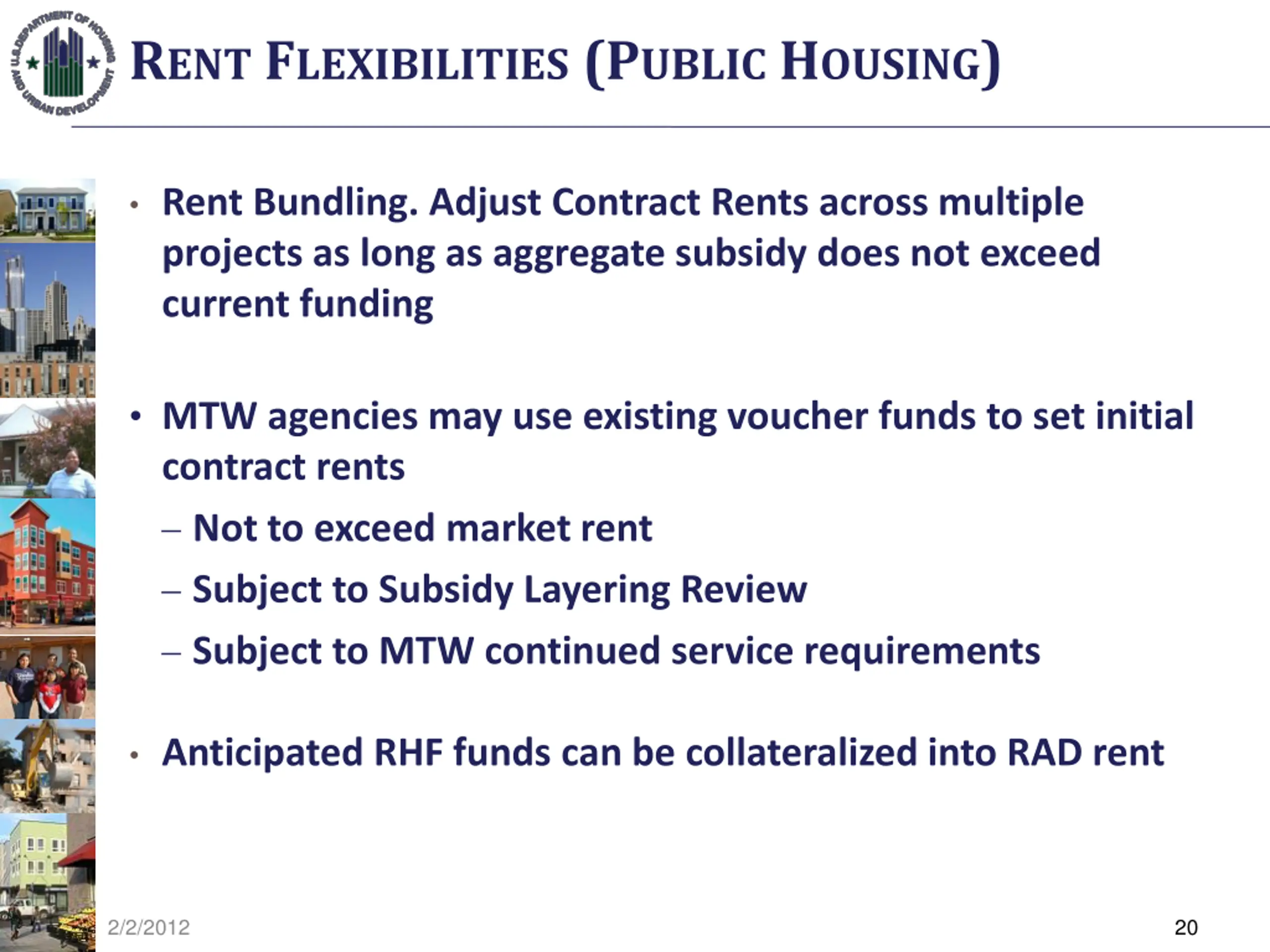 U.S. DEPARTMENT OF HOUSING AND URBAN DEVELOPMENT

RENT FLEXIBILITIES (PUBLIC HOUSING)

• Rent Bundling. Adjust Contract Rents across multiple projects as long as aggregate subsidy does not exceed current funding

• MTW agencies may use existing voucher funds to set initial contract rents
– Not to exceed market rent
– Subject to Subsidy Layering Review
– Subject to MTW continued service requirements

• Anticipated RHF funds can be collateralized into RAD rent

2/2/2012

20